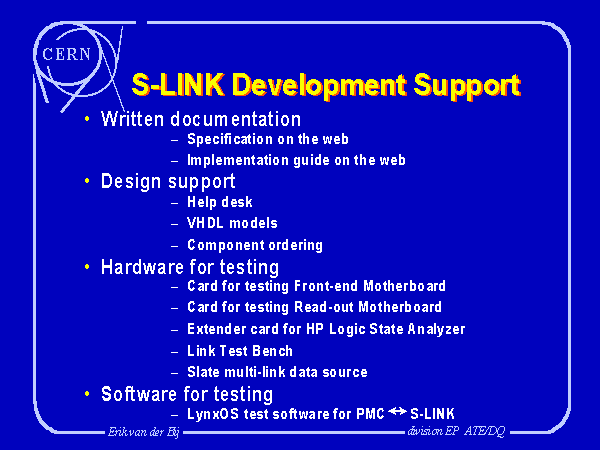 CERN

S-LINK Development Support

• Written documentation
– Specification on the web
– Implementation guide on the web

• Design support
– Help desk
– VHDL models
– Component ordering

• Hardware for testing
– Card for testing Front-end Motherboard
– Card for testing Read-out Motherboard
– Extender card for HP Logic State Analyzer
– Link Test Bench
– Slate multi-link data source

• Software for testing
– LynxOS test software for PMC $\leftrightarrow$ S-LINK

Erik van der Bij

division EP ATE/DQ